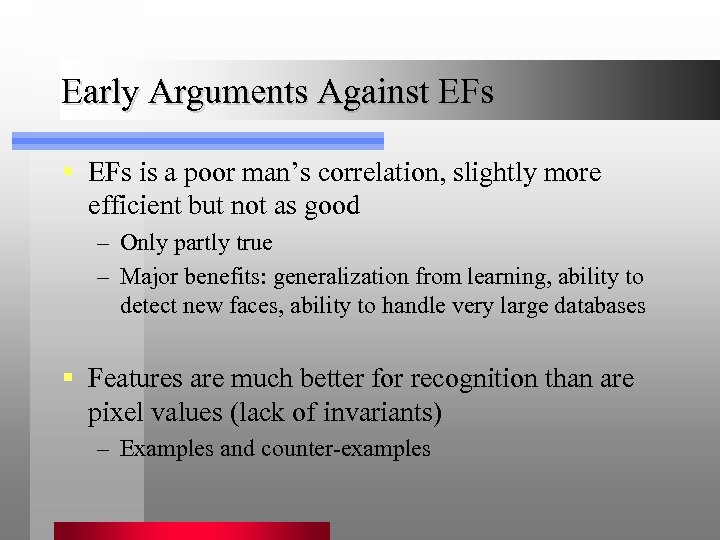 Early Arguments Against EFs

EFs is a poor man's correlation, slightly more efficient but not as good
– Only partly true
– Major benefits: generalization from learning, ability to detect new faces, ability to handle very large databases

Features are much better for recognition than are pixel values (lack of invariants)
– Examples and counter-examples